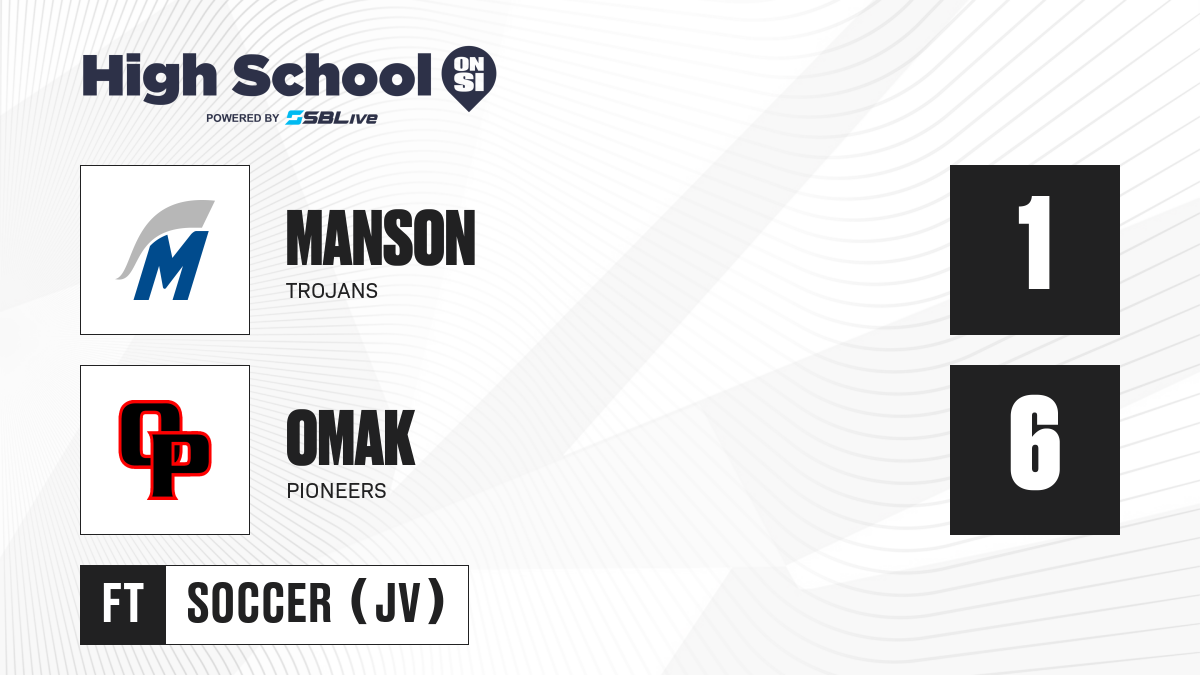 High School ON SI
POWERED BY SBLive

M

MANSON
TROJANS

1

OP

OMAK
PIONEERS

6

FT SOCCER (JV)